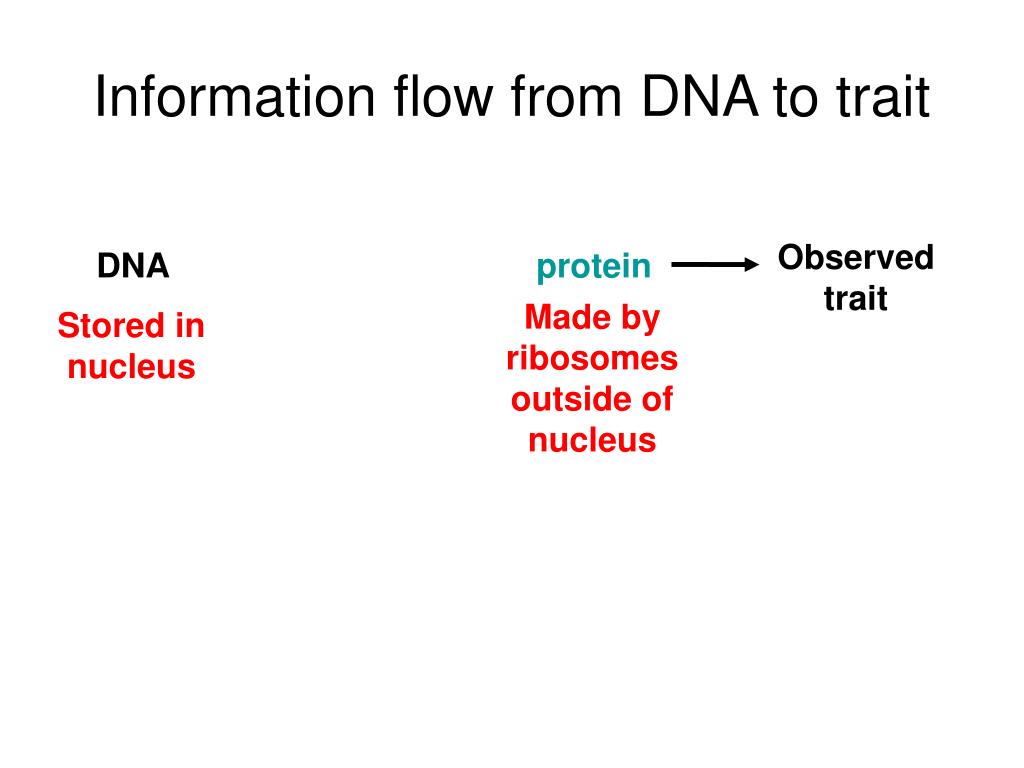 Information flow from DNA to trait

DNA

Stored in nucleus

protein

Made by ribosomes outside of nucleus

Observed trait